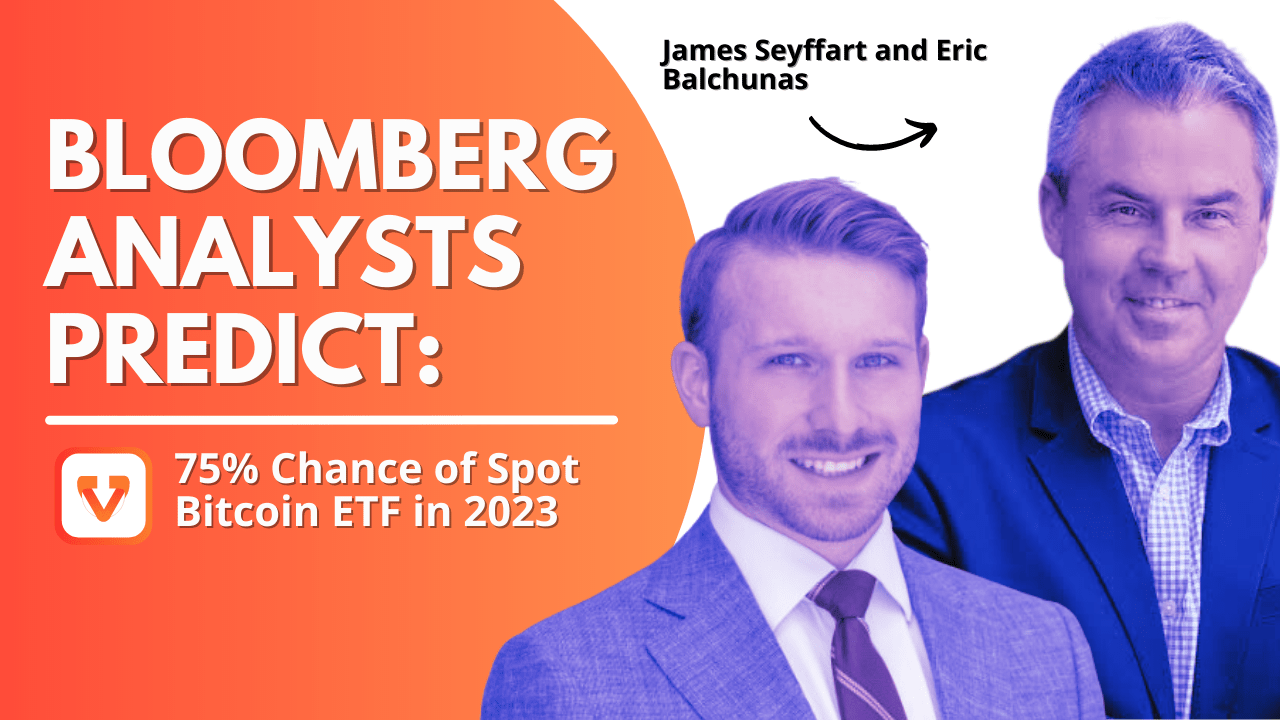 BLOOMBERG ANALYSTS PREDICT:

75% Chance of Spot Bitcoin ETF in 2023

James Seyffart and Eric Balchunas